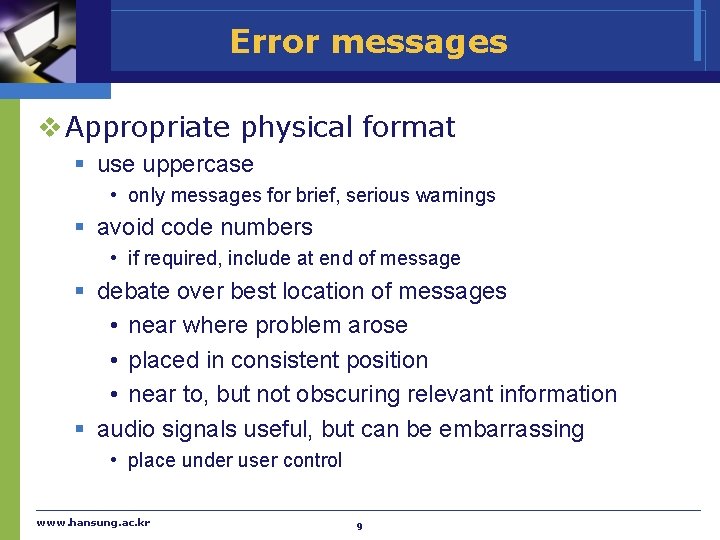 Error messages

❖ Appropriate physical format

▪ use uppercase

• only messages for brief, serious warnings

▪ avoid code numbers

• if required, include at end of message

▪ debate over best location of messages

• near where problem arose

• placed in consistent position

• near to, but not obscuring relevant information

▪ audio signals useful, but can be embarrassing

• place under user control

www.hansung.ac.kr

9